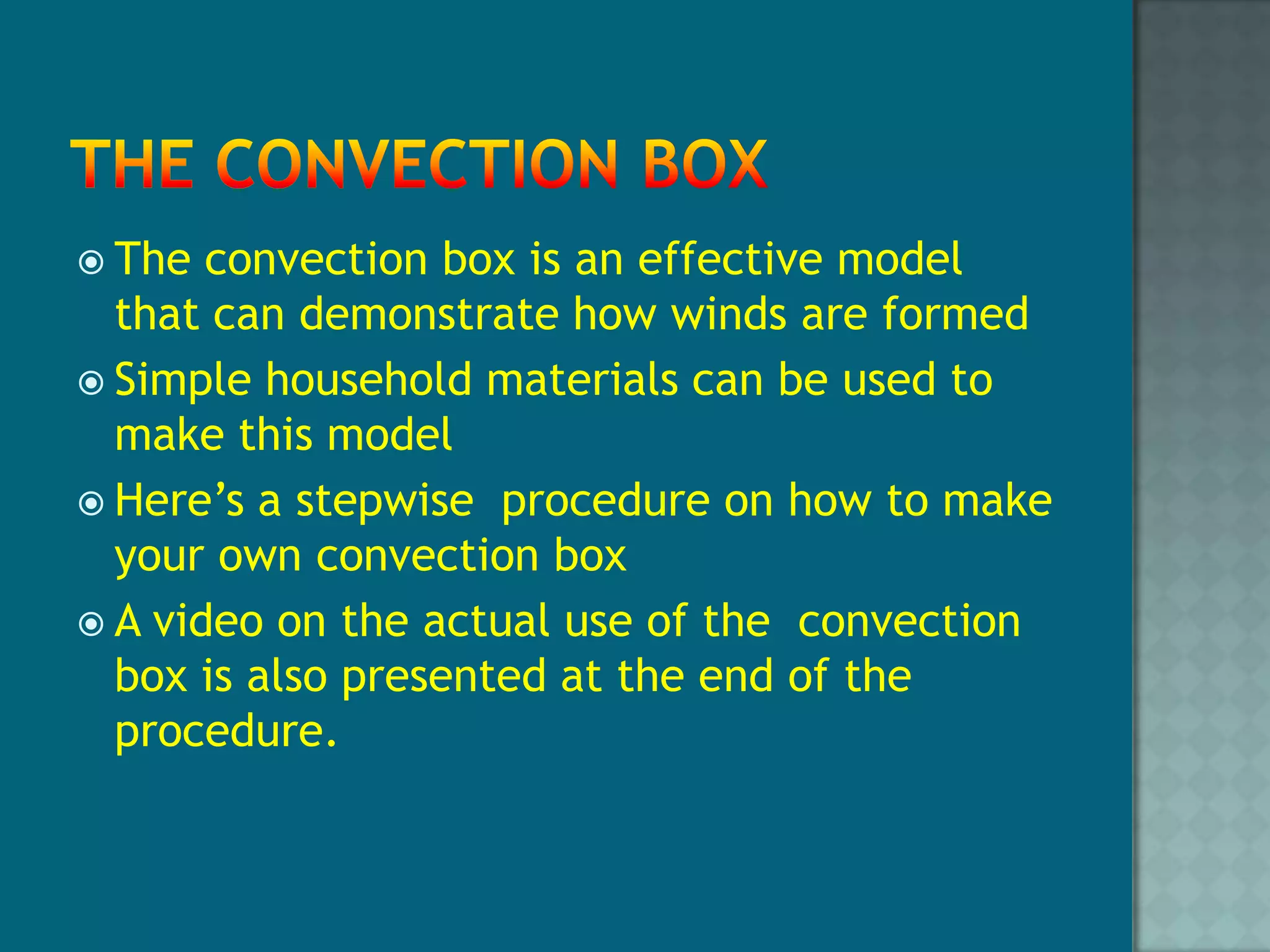 THE CONVECTION BOX

The convection box is an effective model that can demonstrate how winds are formed

Simple household materials can be used to make this model

Here’s a stepwise procedure on how to make your own convection box

A video on the actual use of the convection box is also presented at the end of the procedure.